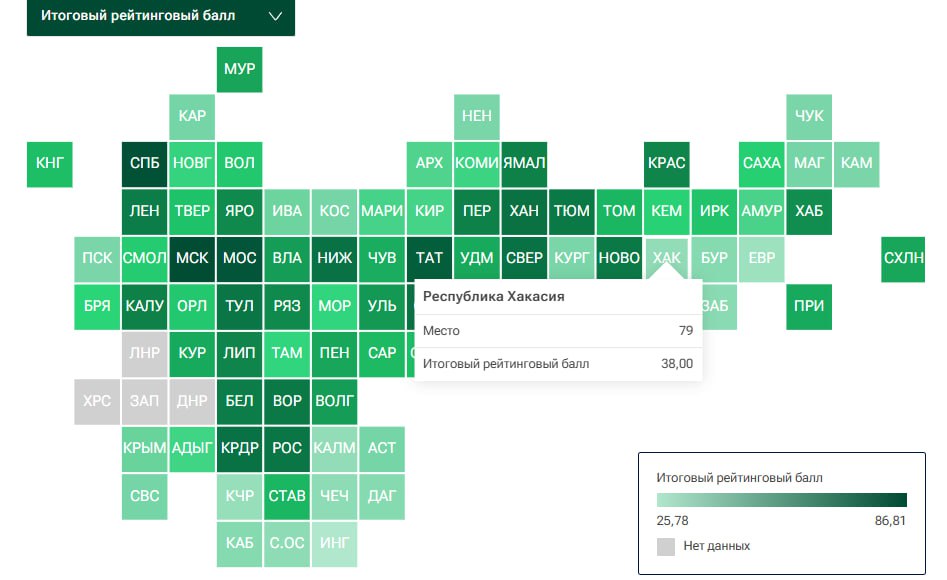 Итоговый рейтинговый балл

МУР
КАР
НЕН
ЧУК
КНГ
СПБ
НОВГ
ВОЛ
АРХ
КОМИ
ЯМАЛ
КРАС
САХА
МАГ
КАМ
ЛЕН
ТВЕР
ЯРО
ИВА
КОС
МАРИ
КИР
ПЕР
ХАН
ТЮМ
ТОМ
КЕМ
ИРК
АМУР
ХАБ
ПСК
СМОЛ
МСК
МОС
ВЛА
НИЖ
ЧУВ
ТАТ
УДМ
СВЕР
КУРГ
НОВО
ХАК
БУР
ЕВР
СХЛН
БРЯ
КАЛУ
ОРЛ
ТУЛ
РЯЗ
МОР
УЛЬ
ЗАБ
ПРИ
ЛНР
КУР
ЛИП
ТАМ
ПЕН
САР
ХРС
ЗАП
ДНР
БЕЛ
ВОР
ВОЛГ
КРЫМ
АДЫГ
КРДР
РОС
КАЛМ
АСТ
СВС
КЧР
СТАВ
ЧЕЧ
ДАГ
КАБ
С.ОС
ИНГ

Республика Хакасия
Место 79
Итоговый рейтинговый балл 38,00

Итоговый рейтинговый балл
25,78 86,81
Нет данных